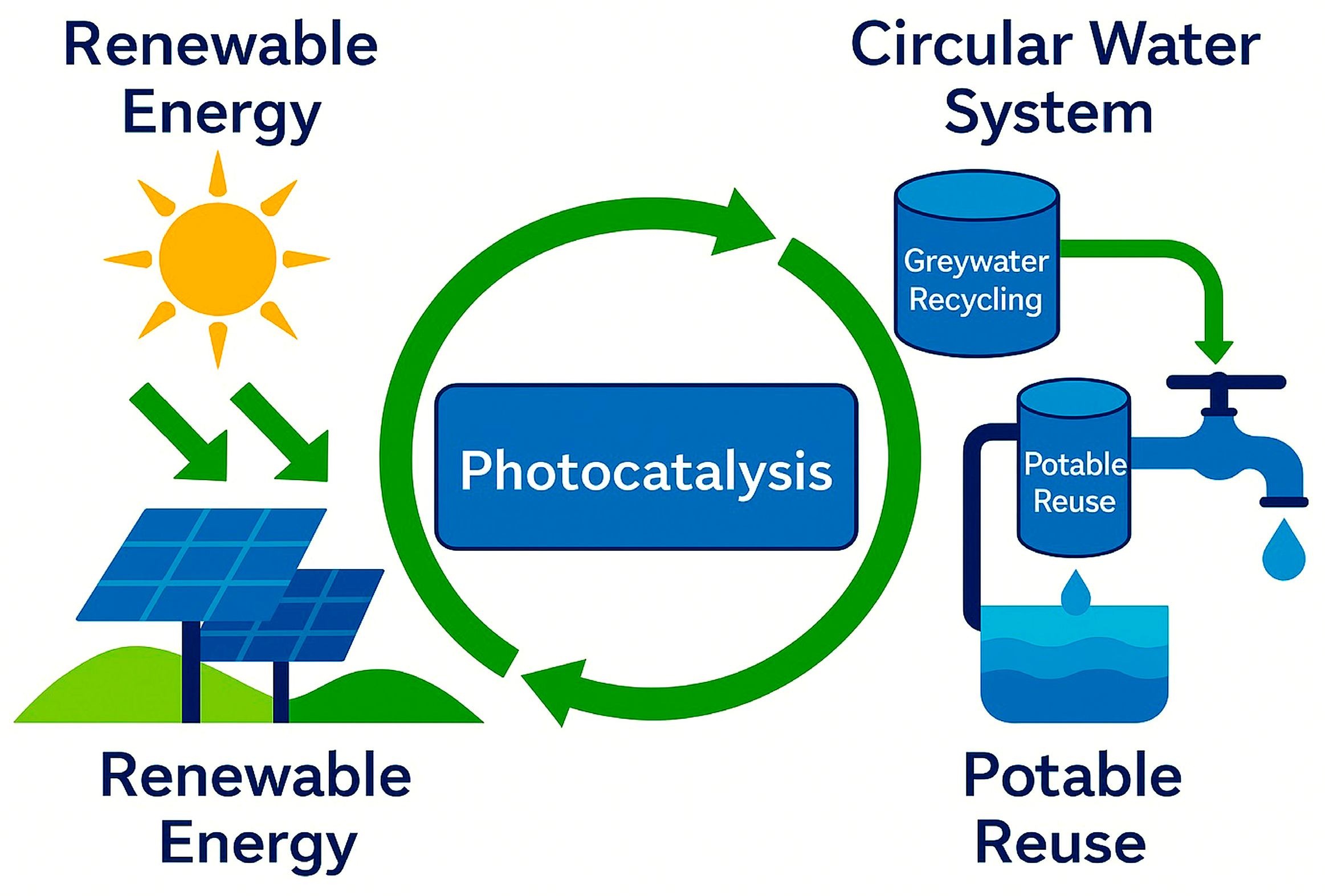 Renewable Energy

Circular Water System

Greywater Recycling

Photocatalysis

Potable Reuse

Renewable Energy

Potable Reuse